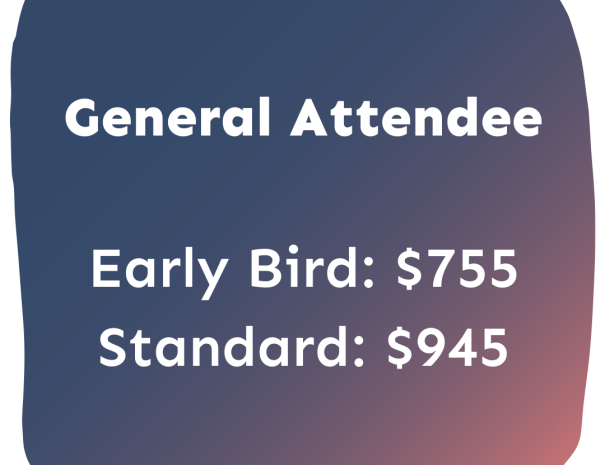 General Attendee

Early Bird: \$755
Standard: \$945